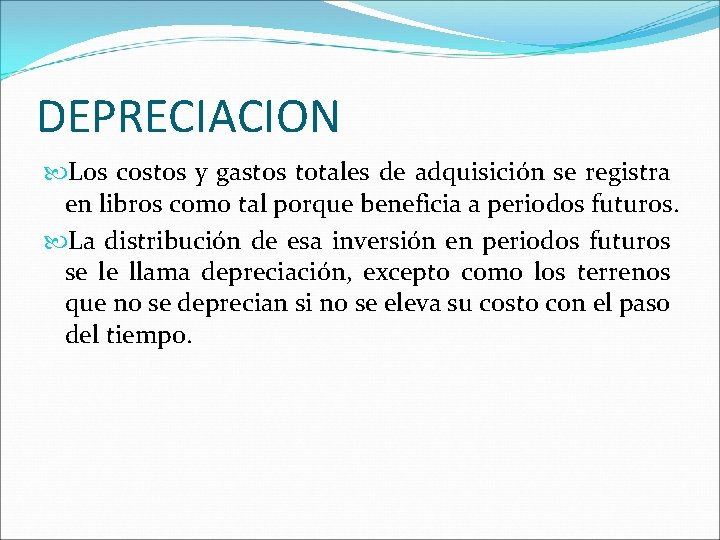 DEPRECIACION

Los costos y gastos totales de adquisición se registra en libros como tal porque beneficia a periodos futuros.

La distribución de esa inversión en periodos futuros se le llama depreciación, excepto como los terrenos que no se deprecian si no se eleva su costo con el paso del tiempo.